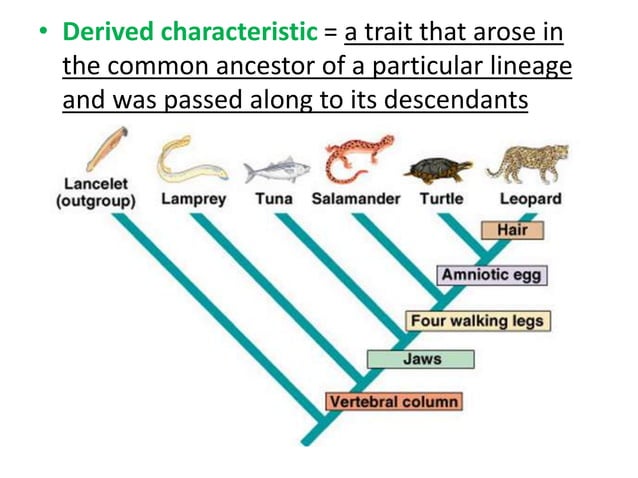 • Derived characteristic = a trait that arose in the common ancestor of a particular lineage and was passed along to its descendants

Lancelet (outgroup)
Lamprey
Tuna
Salamander
Turtle
Leopard

Hair
Amniotic egg
Four walking legs
Jaws
Vertebral column